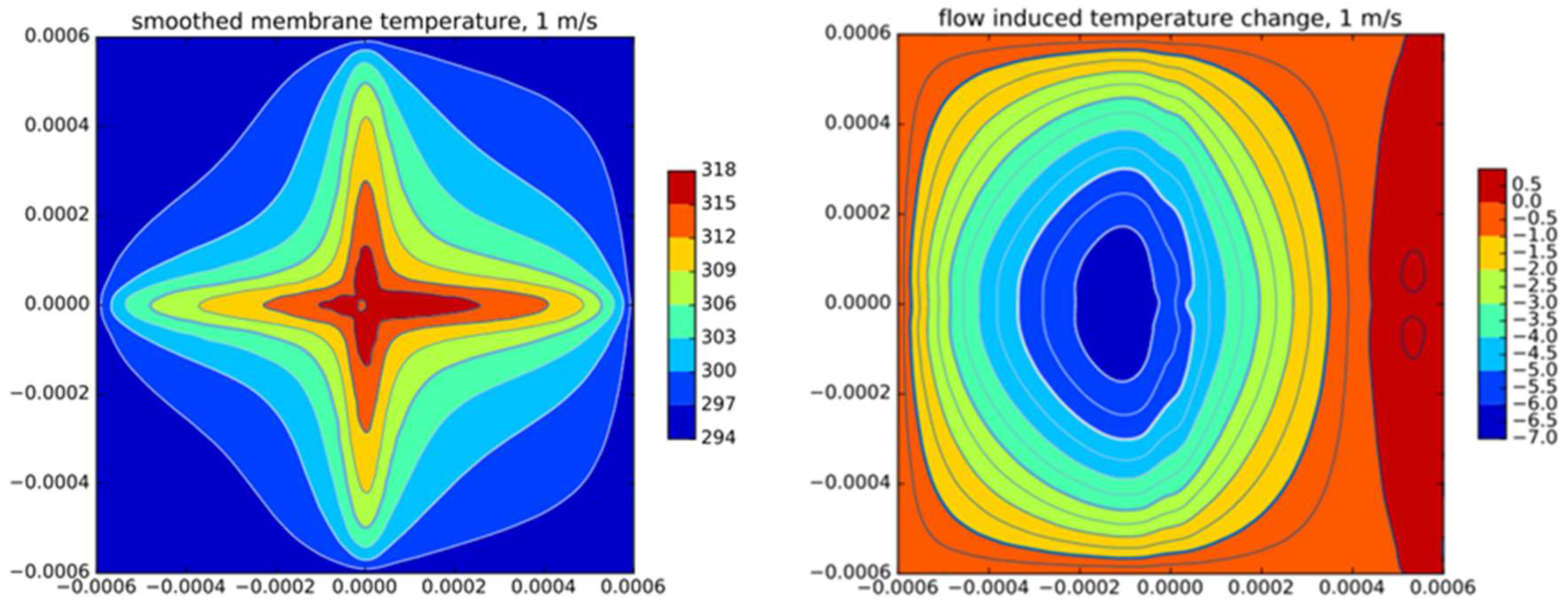 smoothed membrane temperature, 1 m/s

0.0006
0.0004
0.0002
0.0000
−0.0002
−0.0004
−0.0006

−0.0006 −0.0004 −0.0002 0.0000 0.0002 0.0004 0.0006

318
315
312
309
306
303
300
297
294

flow induced temperature change, 1 m/s

0.0006
0.0004
0.0002
0.0000
−0.0002
−0.0004
−0.0006

−0.0006 −0.0004 −0.0002 0.0000 0.0002 0.0004 0.0006

0.5
0.0
−0.5
−1.0
−1.5
−2.0
−2.5
−3.0
−3.5
−4.0
−4.5
−5.0
−5.5
−6.0
−6.5
−7.0